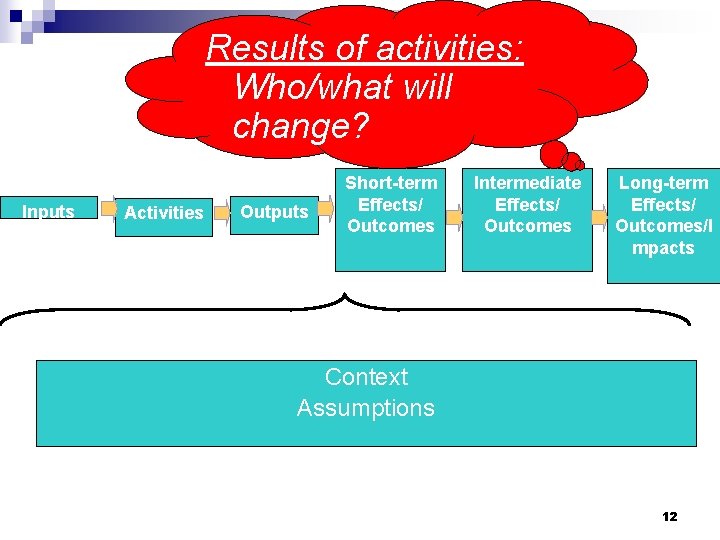 Results of activities:
Who/what will change?

Inputs

Activities

Outputs

Short-term Effects/ Outcomes

Intermediate Effects/ Outcomes

Long-term Effects/ Outcomes/Impacts

Context
Assumptions

12